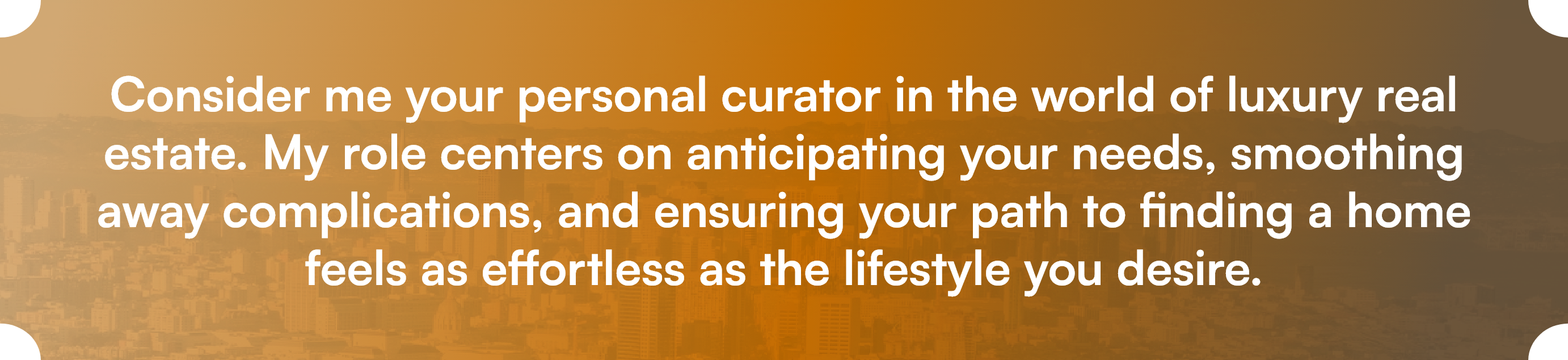 Consider me your personal curator in the world of luxury real estate. My role centers on anticipating your needs, smoothing away complications, and ensuring your path to finding a home feels as effortless as the lifestyle you desire.